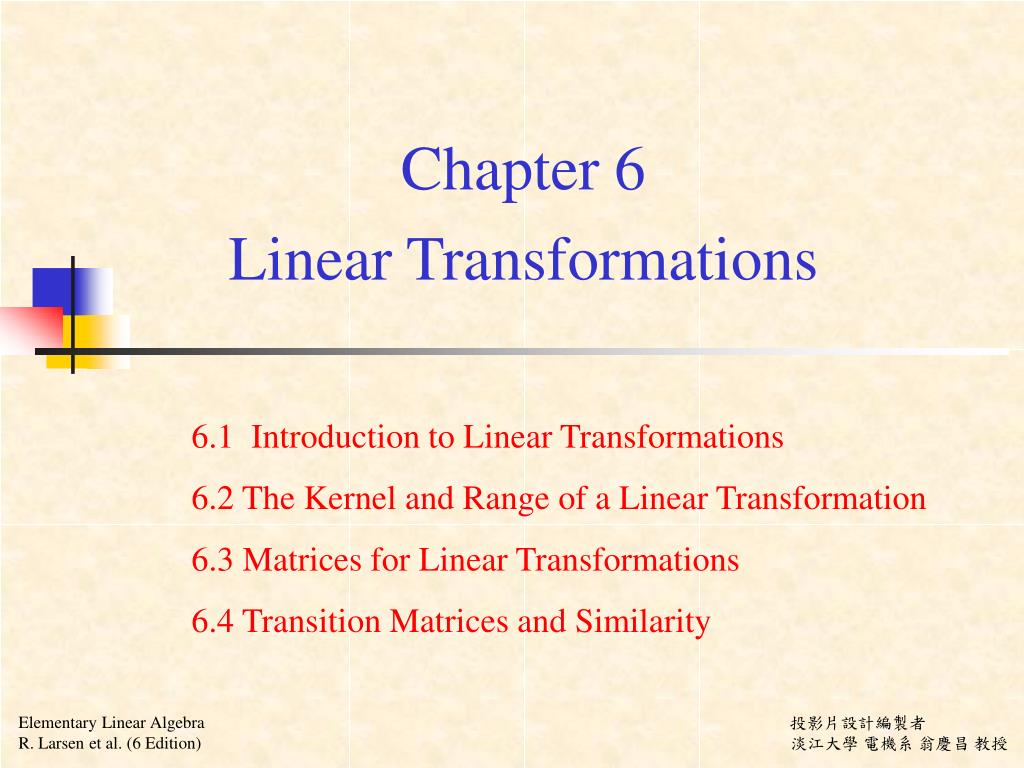 Chapter 6
Linear Transformations

6.1 Introduction to Linear Transformations
6.2 The Kernel and Range of a Linear Transformation
6.3 Matrices for Linear Transformations
6.4 Transition Matrices and Similarity

Elementary Linear Algebra
R. Larsen et al. (6 Edition)

投影片設計編製者
淡江大學 電機系 翁慶昌 教授